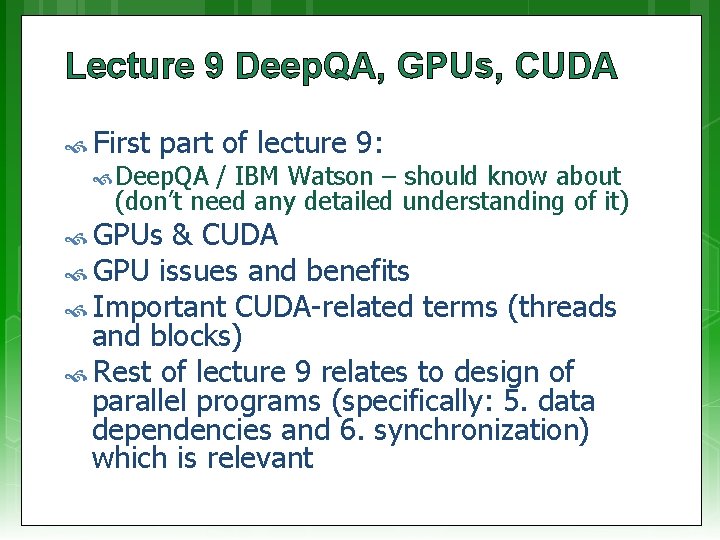 Lecture 9 DeepQA, GPUs, CUDA

First part of lecture 9:

DeepQA / IBM Watson – should know about (don't need any detailed understanding of it)

GPUs & CUDA

GPU issues and benefits

Important CUDA-related terms (threads and blocks)

Rest of lecture 9 relates to design of parallel programs (specifically: 5. data dependencies and 6. synchronization) which is relevant